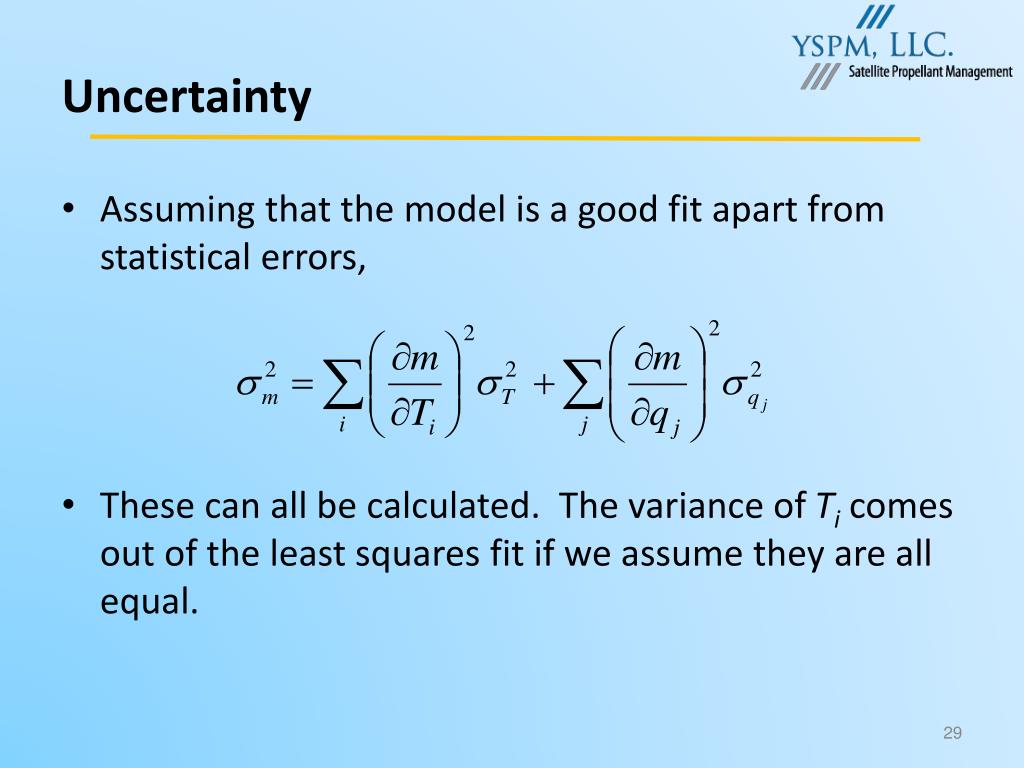 YSPM, LLC.
Satellite Propellant Management

Uncertainty

• Assuming that the model is a good fit apart from statistical errors,

$\sigma_m^2 = \sum_i \left( \frac{\partial m}{\partial T_i} \right)^2 \sigma_T^2 + \sum_j \left( \frac{\partial m}{\partial q_j} \right)^2 \sigma_{q_j}^2$

• These can all be calculated. The variance of $T_i$ comes out of the least squares fit if we assume they are all equal.

29